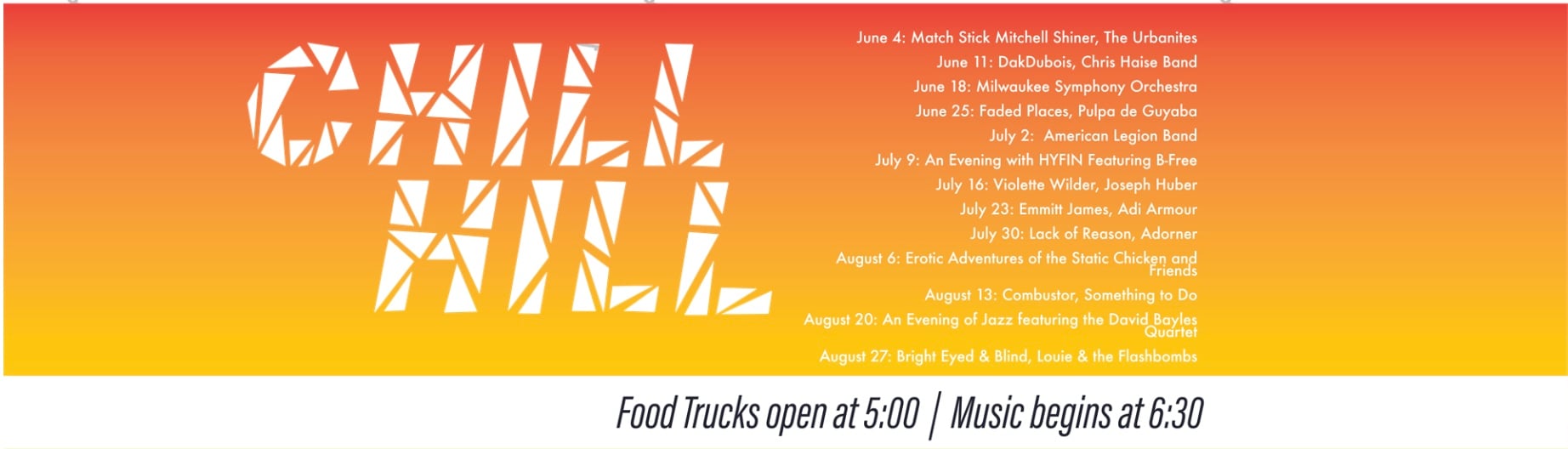 CHILL HILL

June 4: Match Stick Mitchell Shiner, The Urbanites
June 11: DakDubois, Chris Haise Band
June 18: Milwaukee Symphony Orchestra
June 25: Faded Places, Pulpa de Guyaba
July 2: American Legion Band
July 9: An Evening with HYFIN Featuring B-Free
July 16: Violette Wilder, Joseph Huber
July 23: Emmitt James, Adi Armour
July 30: Lack of Reason, Adorner
August 6: Erotic Adventures of the Static Chicken and Friends
August 13: Combustor, Something to Do
August 20: An Evening of Jazz featuring the David Bayles Quartet
August 27: Bright Eyed & Blind, Louie & the Flashbombs

Food Trucks open at 5:00 | Music begins at 6:30